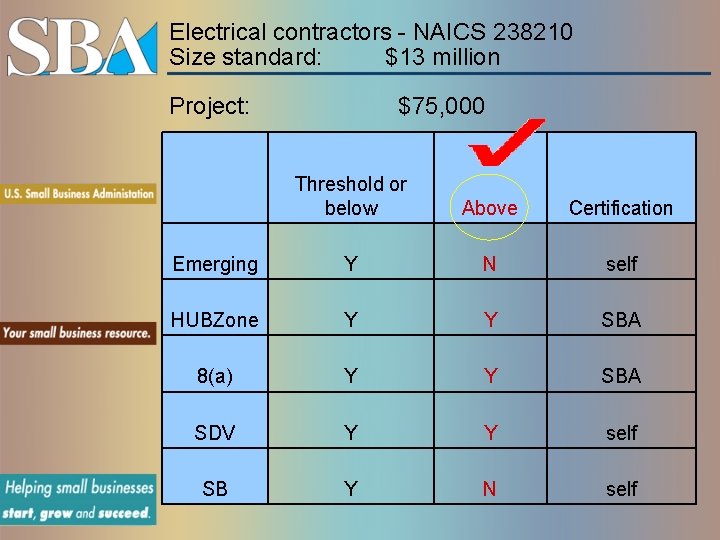 SBA

Electrical contractors - NAICS 238210
Size standard: $13 million

Project: $75,000

U.S. Small Business Administation

Your small business resource.

Helping small businesses start, grow and succeed.

| | Threshold or below | Above | Certification |
|---|---|---|---|
| Emerging | Y | N | self |
| HUBZone | Y | Y | SBA |
| 8(a) | Y | Y | SBA |
| SDV | Y | Y | self |
| SB | Y | N | self |